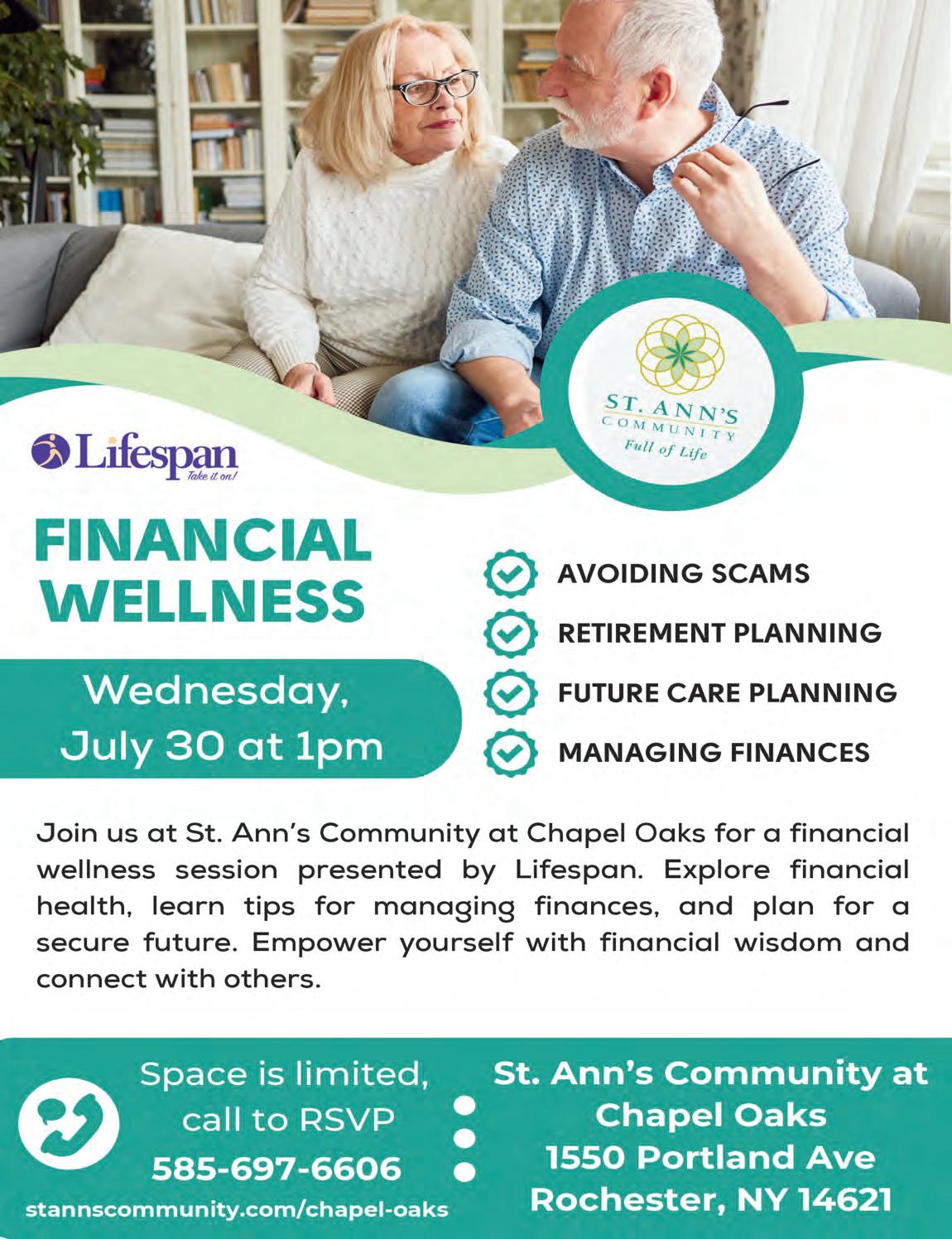 ST. ANN'S
COMMUNITY
Full of Life

Lifespan
Take it on!

FINANCIAL WELLNESS

Wednesday, July 30 at 1pm

AVOIDING SCAMS
RETIREMENT PLANNING
FUTURE CARE PLANNING
MANAGING FINANCES

Join us at St. Ann's Community at Chapel Oaks for a financial wellness session presented by Lifespan. Explore financial health, learn tips for managing finances, and plan for a secure future. Empower yourself with financial wisdom and connect with others.

Space is limited, call to RSVP
585-697-6606
stannscommunity.com/chapel-oaks

St. Ann's Community at Chapel Oaks
1550 Portland Ave
Rochester, NY 14621